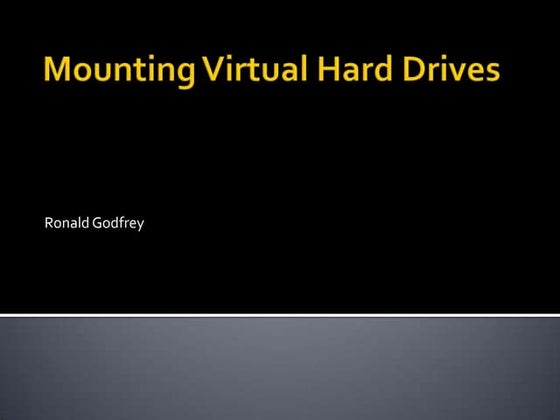 Mounting Virtual Hard Drives

Ronald Godfrey